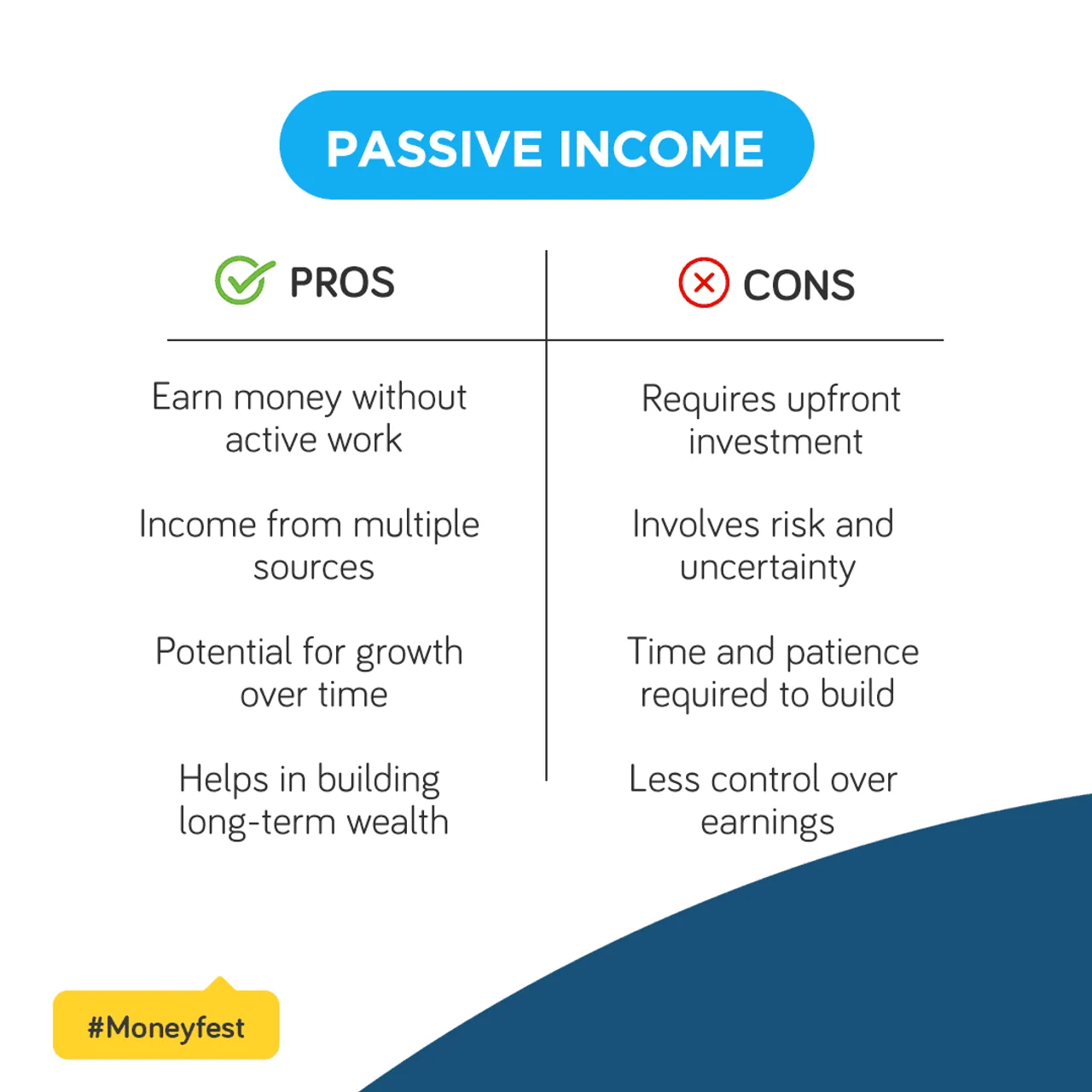 PASSIVE INCOME

| PROS | CONS |
|---|---|
| Earn money without active work | Requires upfront investment |
| Income from multiple sources | Involves risk and uncertainty |
| Potential for growth over time | Time and patience required to build |
| Helps in building long-term wealth | Less control over earnings |

#Moneyfest